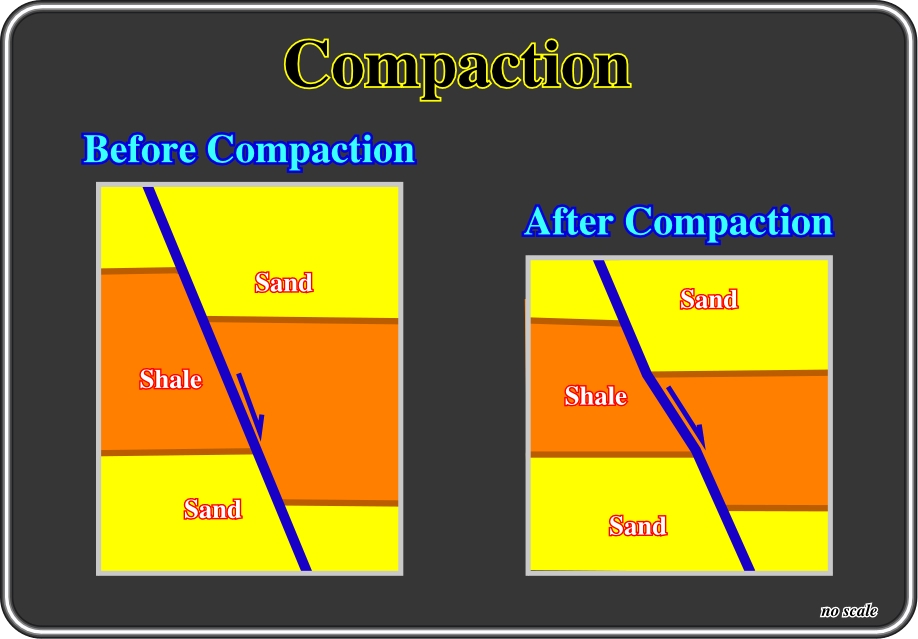 Compaction

Before Compaction

Sand

Shale

Sand

After Compaction

Sand

Shale

Sand

no scale